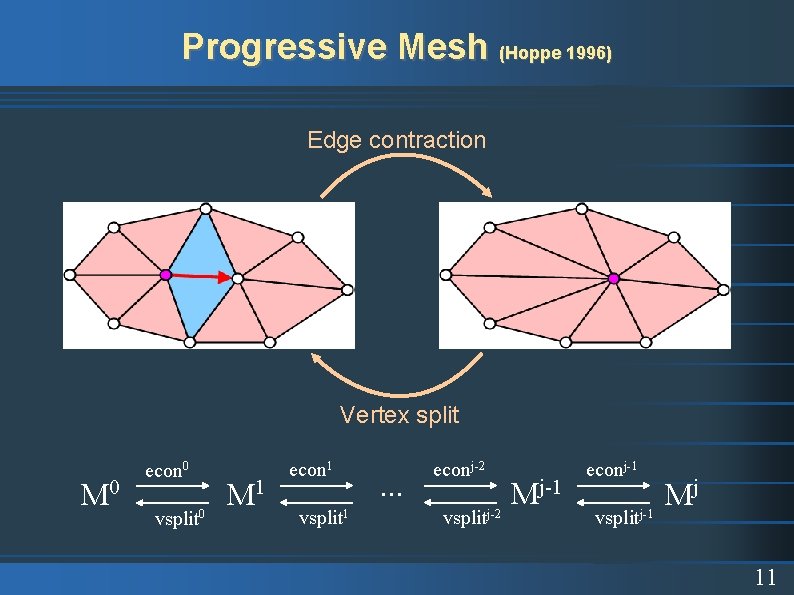 Progressive Mesh (Hoppe 1996)

Edge contraction

Vertex split

$M^0 \underset{vsplit^0}{\overset{econ^0}{\rightleftarrows}} M^1 \underset{vsplit^1}{\overset{econ^1}{\rightleftarrows}} \cdots \underset{vsplit^{j-2}}{\overset{econ^{j-2}}{\rightleftarrows}} M^{j-1} \underset{vsplit^{j-1}}{\overset{econ^{j-1}}{\rightleftarrows}} M^j$

11